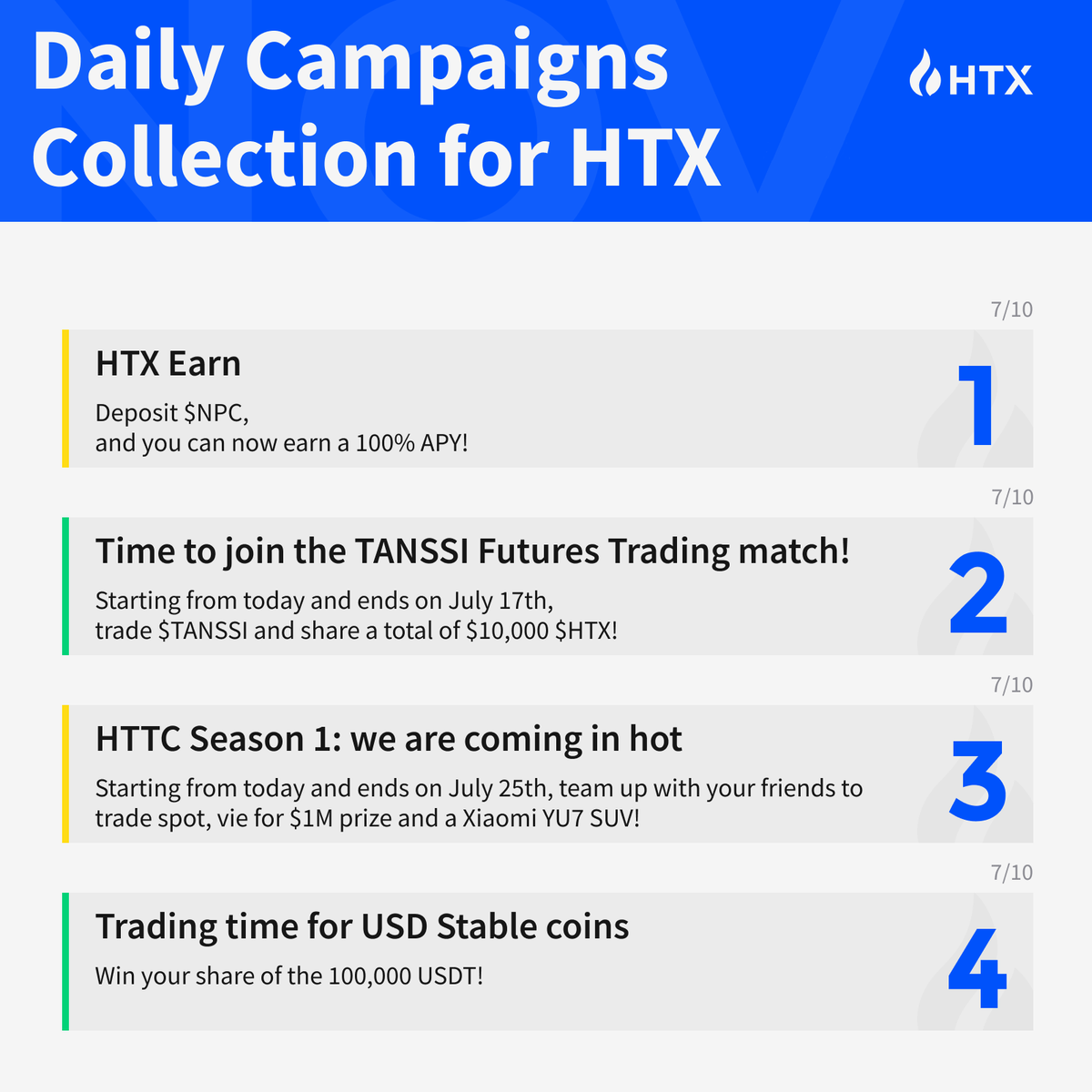 Daily Campaigns Collection for HTX

HTX

7/10

HTX Earn

Deposit \$NPC,
and you can now earn a 100% APY!

1

7/10

Time to join the TANSSI Futures Trading match!

Starting from today and ends on July 17th,
trade \$TANSSI and share a total of \$10,000 \$HTX!

2

7/10

HTTC Season 1: we are coming in hot

Starting from today and ends on July 25th, team up with your friends to trade spot, vie for \$1M prize and a Xiaomi YU7 SUV!

3

7/10

Trading time for USD Stable coins

Win your share of the 100,000 USDT!

4